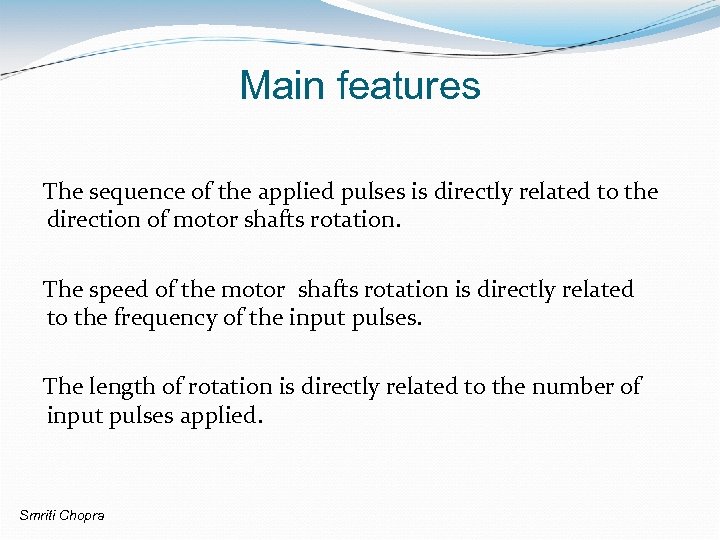 Main features

The sequence of the applied pulses is directly related to the direction of motor shafts rotation.

The speed of the motor  shafts rotation is directly related to the frequency of the input pulses.

The length of rotation is directly related to the number of input pulses applied.

Smriti Chopra